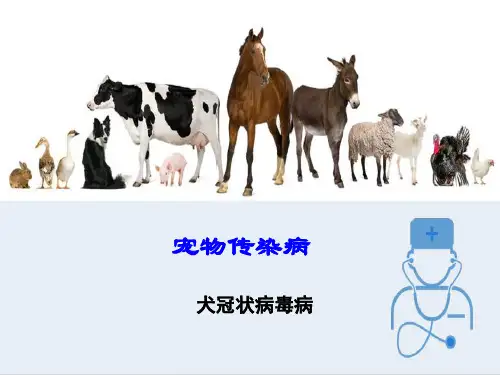 宠物传染病

犬冠状病毒病